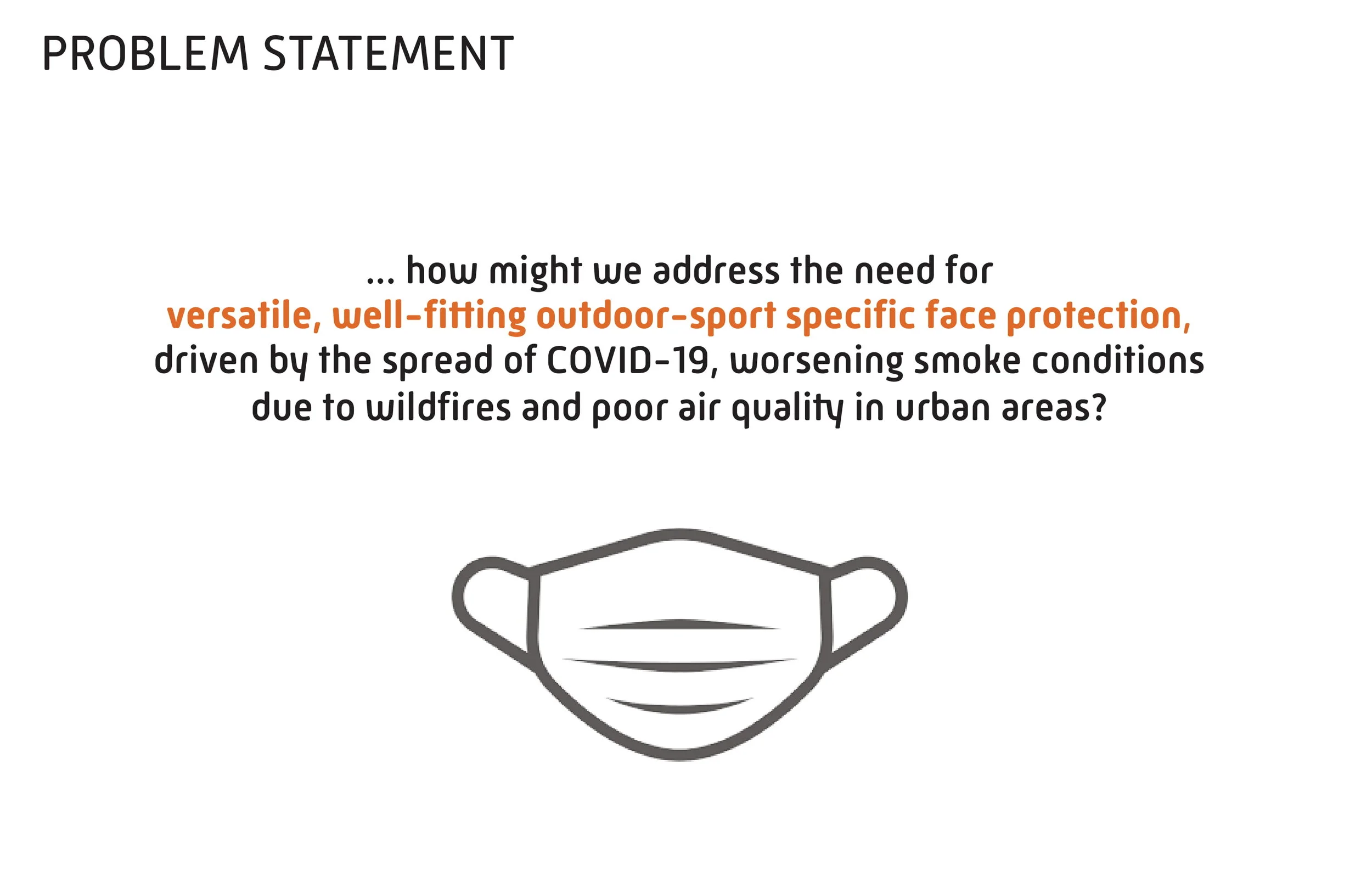 PROBLEM STATEMENT

... how might we address the need for versatile, well-fitting outdoor-sport specific face protection, driven by the spread of COVID-19, worsening smoke conditions due to wildfires and poor air quality in urban areas?